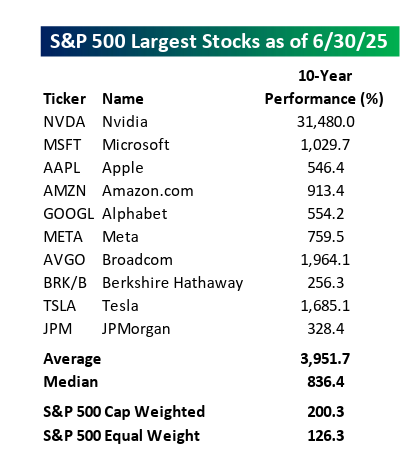 S&P 500 Largest Stocks as of 6/30/25

| Ticker | Name | 10-Year Performance (%) |
|---|---|---|
| NVDA | Nvidia | 31,480.0 |
| MSFT | Microsoft | 1,029.7 |
| AAPL | Apple | 546.4 |
| AMZN | Amazon.com | 913.4 |
| GOOGL | Alphabet | 554.2 |
| META | Meta | 759.5 |
| AVGO | Broadcom | 1,964.1 |
| BRK/B | Berkshire Hathaway | 256.3 |
| TSLA | Tesla | 1,685.1 |
| JPM | JPMorgan | 328.4 |
| Average | | 3,951.7 |
| Median | | 836.4 |
| S&P 500 Cap Weighted | | 200.3 |
| S&P 500 Equal Weight | | 126.3 |